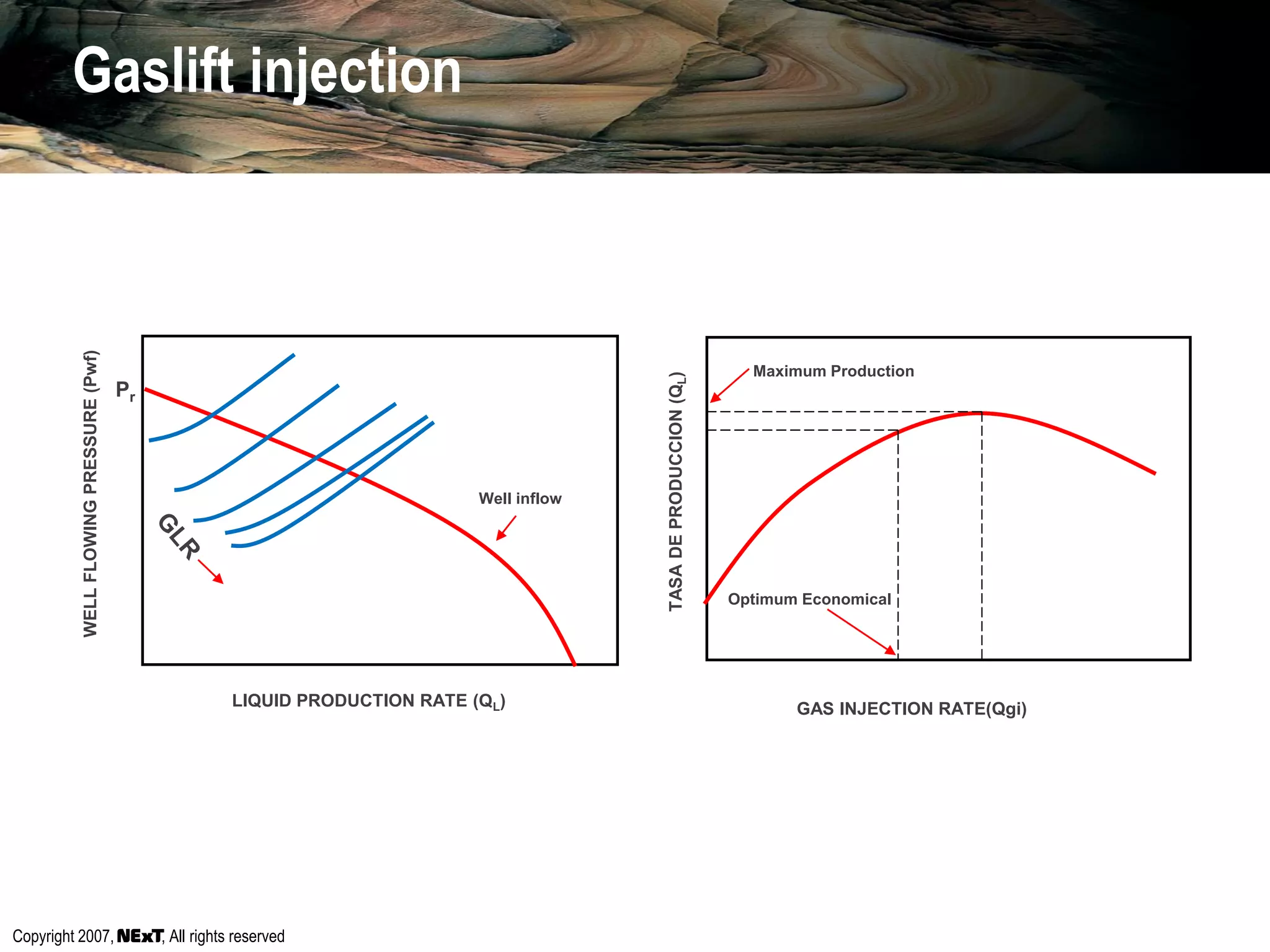 Gaslift injection

WELL FLOWING PRESSURE (Pwf)

$P_r$

GLR

Well inflow

LIQUID PRODUCTION RATE ($Q_L$)

TASA DE PRODUCCION ($Q_L$)

Maximum Production

Optimum Economical

GAS INJECTION RATE(Qgi)

Copyright 2007, NExT, All rights reserved